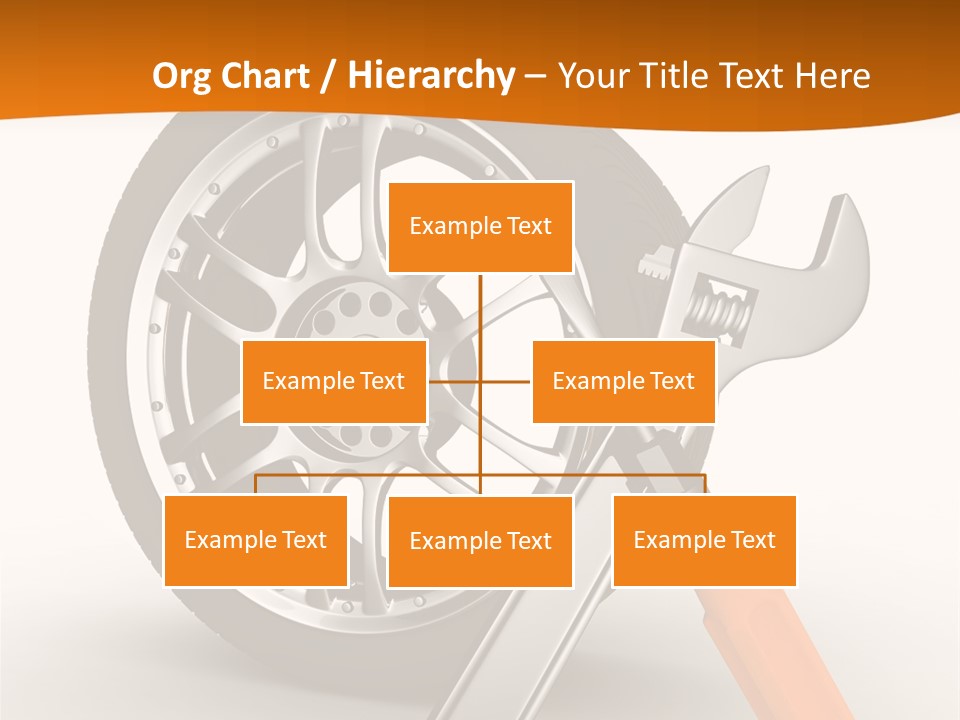 Org Chart / Hierarchy – Your Title Text Here

Example Text

Example Text

Example Text

Example Text

Example Text

Example Text